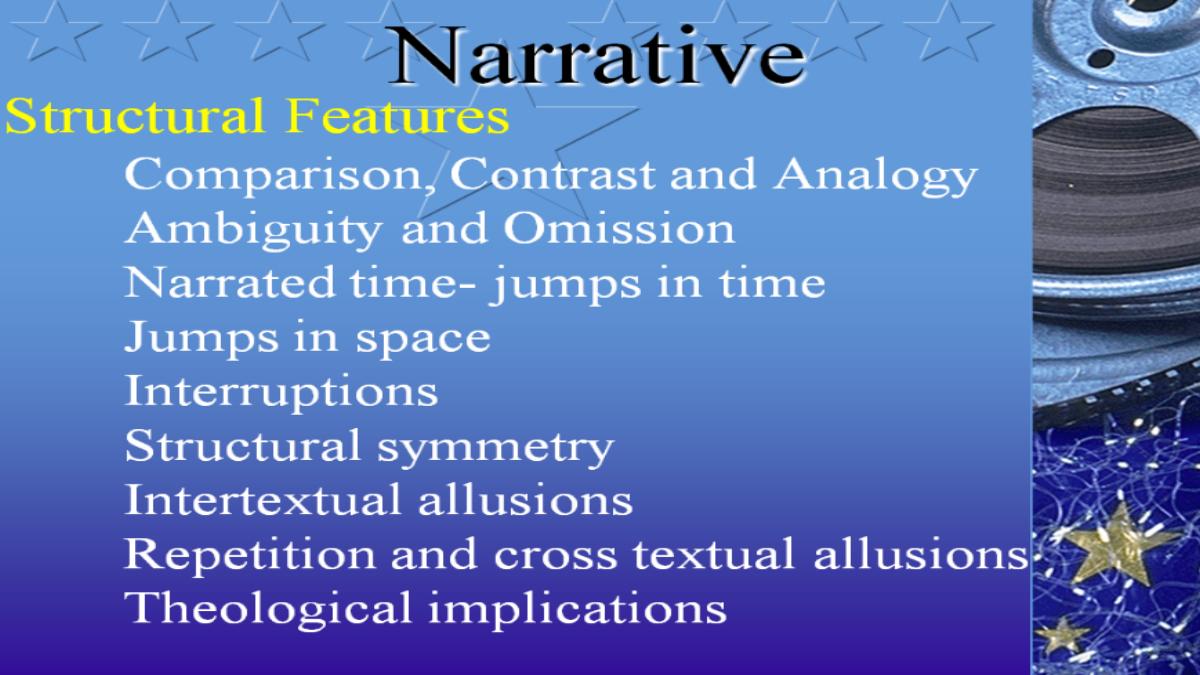 Narrative

Structural Features

Comparison, Contrast and Analogy
Ambiguity and Omission
Narrated time- jumps in time
Jumps in space
Interruptions
Structural symmetry
Intertextual allusions
Repetition and cross textual allusions
Theological implications